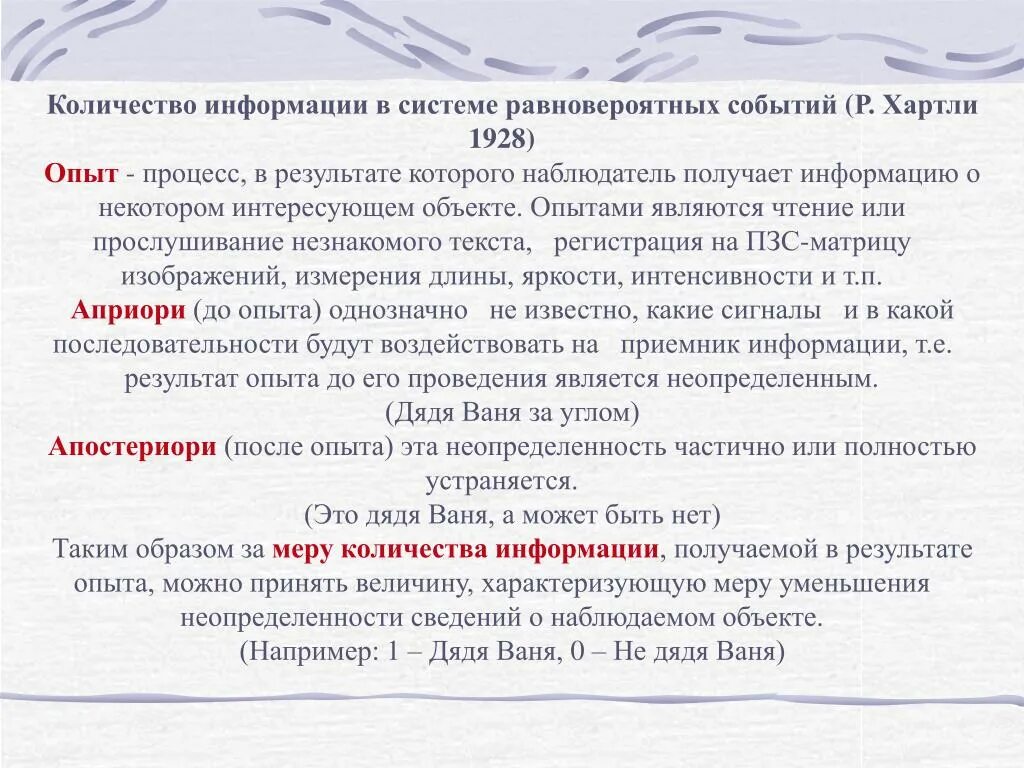 Количество информации в системе равновероятных событий (Р. Хартли 1928)

Опыт - процесс, в результате которого наблюдатель получает информацию о некотором интересующем объекте. Опытами являются чтение или прослушивание незнакомого текста, регистрация на ПЗС-матрицу изображений, измерения длины, яркости, интенсивности и т.п.

Априори (до опыта) однозначно не известно, какие сигналы и в какой последовательности будут воздействовать на приемник информации, т.е. результат опыта до его проведения является неопределенным.

(Дядя Ваня за углом)

Апостериори (после опыта) эта неопределенность частично или полностью устраняется.

(Это дядя Ваня, а может быть нет)

Таким образом за меру количества информации, получаемой в результате опыта, можно принять величину, характеризующую меру уменьшения неопределенности сведений о наблюдаемом объекте.

(Например: 1 – Дядя Ваня, 0 – Не дядя Ваня)